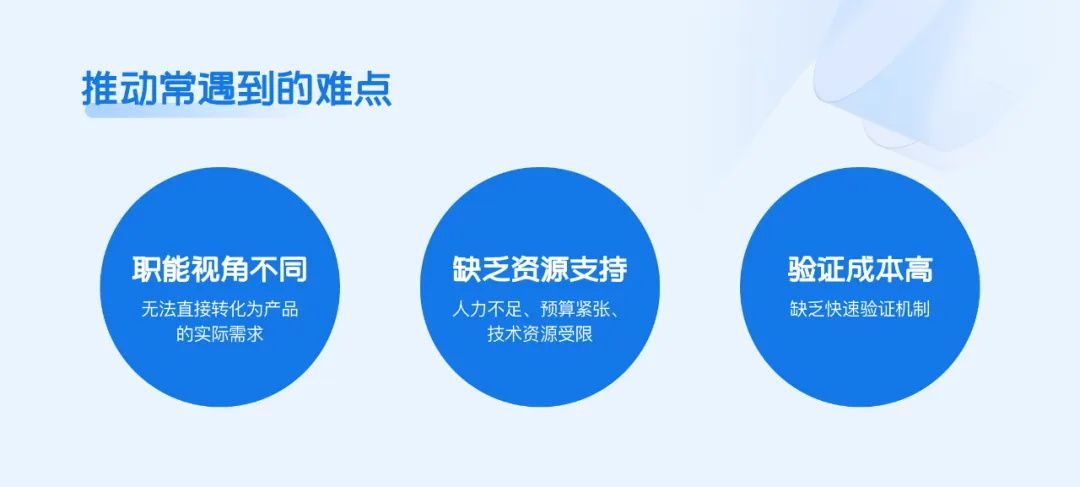 推动常遇到的难点

职能视角不同

无法直接转化为产品的实际需求

缺乏资源支持

人力不足、预算紧张、技术资源受限

验证成本高

缺乏快速验证机制